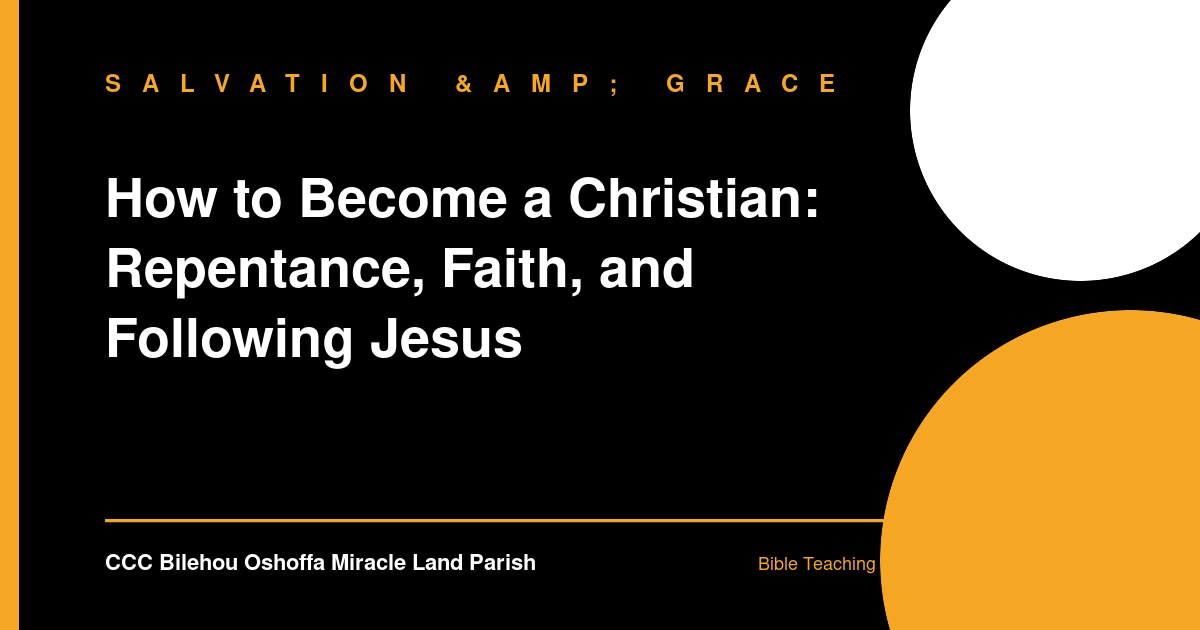 SALVATION &AMP; GRACE

How to Become a Christian: Repentance, Faith, and Following Jesus

CCC Bilehou Oshoffa Miracle Land Parish

Bible Teaching